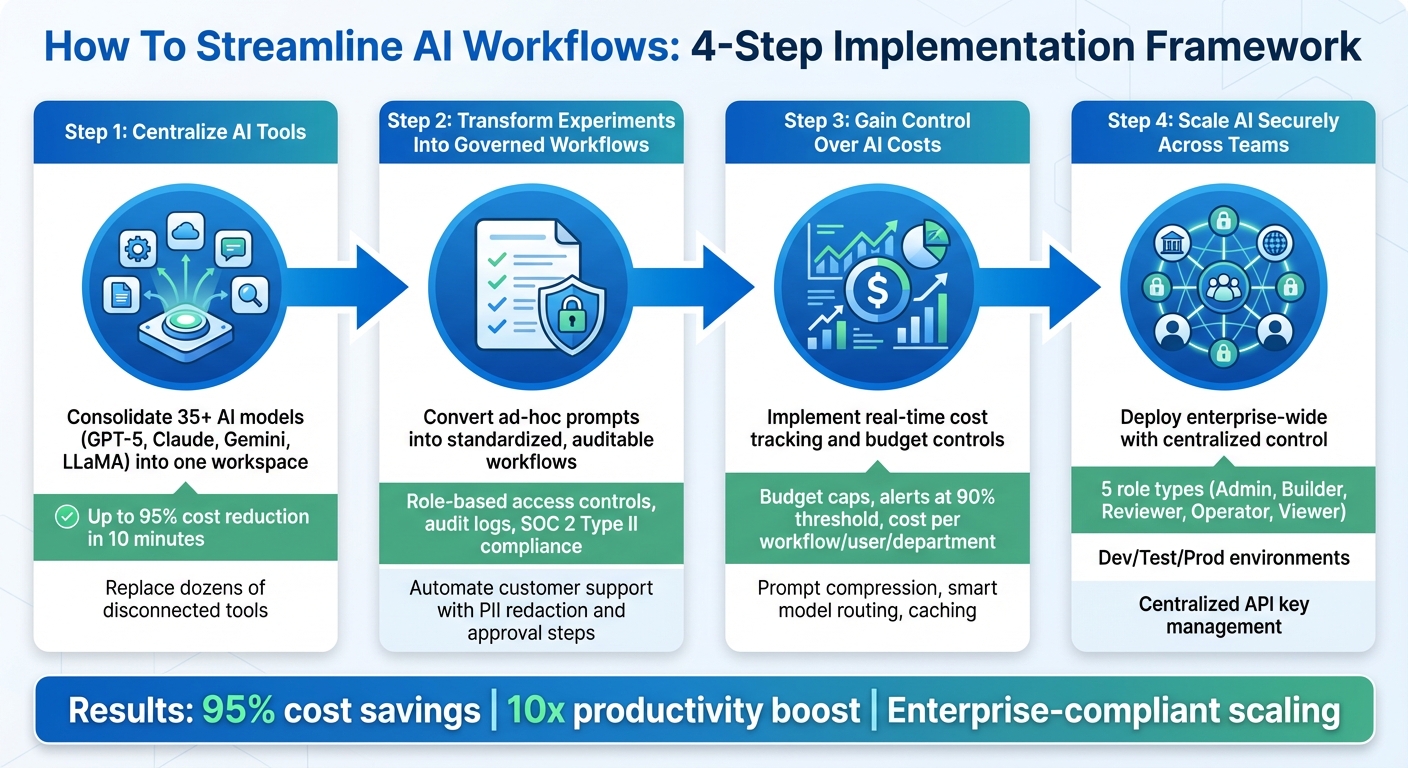 How To Streamline AI Workflows: 4-Step Implementation Framework

Step 1: Centralize AI Tools

Consolidate 35+ AI models (GPT-5, Claude, Gemini, LLaMA) into one workspace

Up to 95% cost reduction in 10 minutes

Replace dozens of disconnected tools

Step 2: Transform Experiments Into Governed Workflows

Convert ad-hoc prompts into standardized, auditable workflows

Role-based access controls, audit logs, SOC 2 Type II compliance

Automate customer support with PII redaction and approval steps

Step 3: Gain Control Over AI Costs

Implement real-time cost tracking and budget controls

Budget caps, alerts at 90% threshold, cost per workflow/user/department

Prompt compression, smart model routing, caching

Step 4: Scale AI Securely Across Teams

Deploy enterprise-wide with centralized control

5 role types (Admin, Builder, Reviewer, Operator, Viewer)

Dev/Test/Prod environments

Centralized API key management

Results: 95% cost savings | 10x productivity boost | Enterprise-compliant scaling